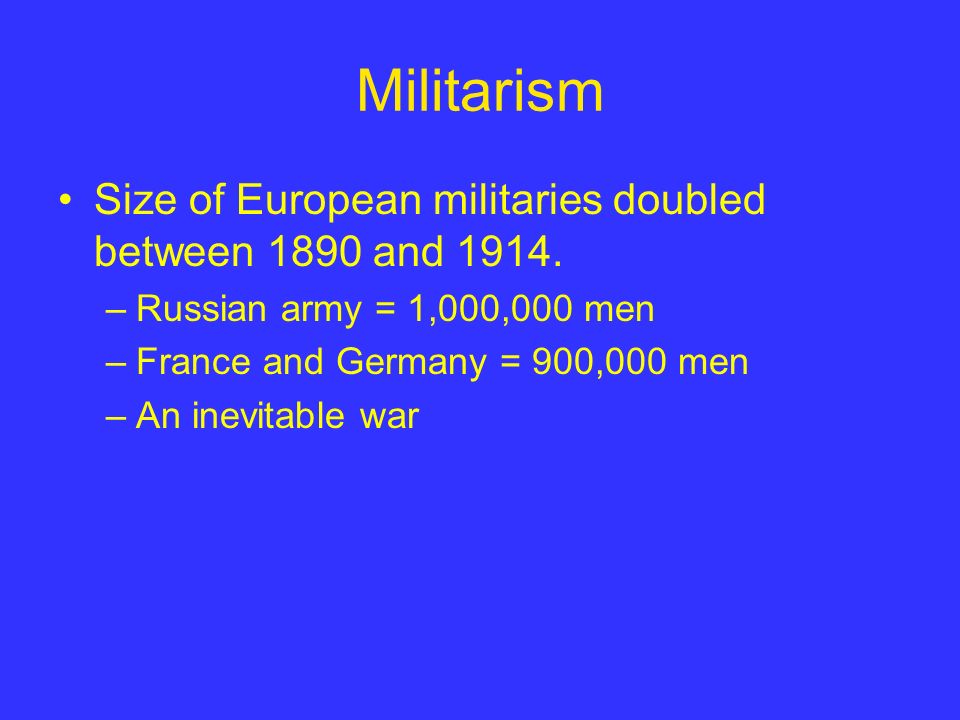 Militarism

• Size of European militaries doubled between 1890 and 1914.
– Russian army = 1,000,000 men
– France and Germany = 900,000 men
– An inevitable war